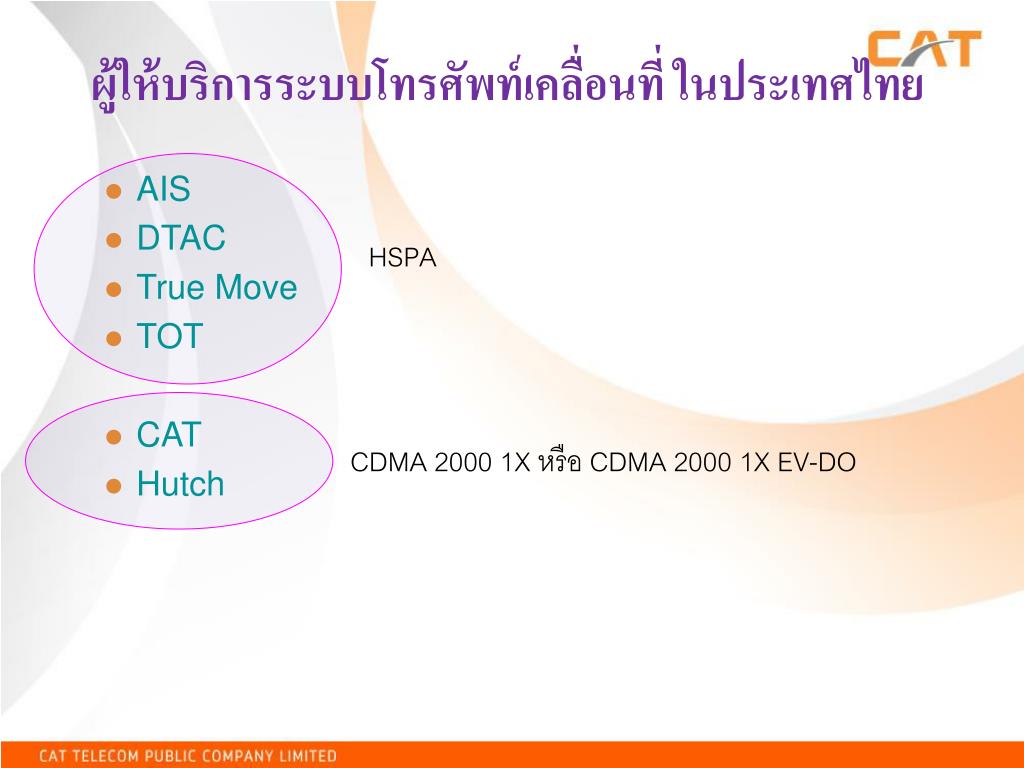 CAT

ผู้ให้บริการระบบโทรศัพท์เคลื่อนที่ในประเทศไทย

- AIS
- DTAC
- True Move
- TOT

HSPA

- CAT
- Hutch

CDMA 2000 1X หรือ CDMA 2000 1X EV-DO

CAT TELECOM PUBLIC COMPANY LIMITED